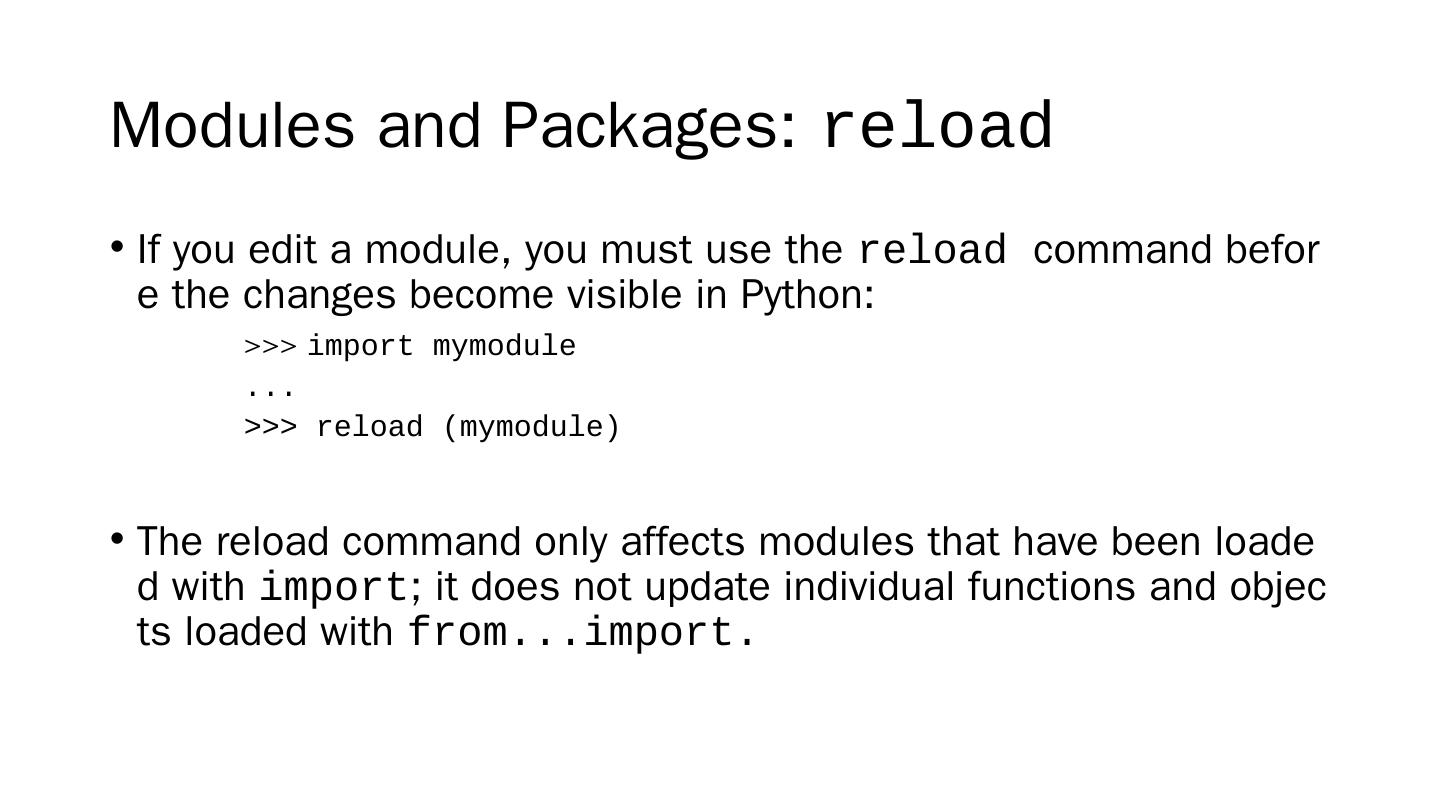 Modules and Packages: reload

• If you edit a module, you must use the reload command before the changes become visible in Python:

>>> import mymodule
...
>>> reload (mymodule)

• The reload command only affects modules that have been loaded with import; it does not update individual functions and objects loaded with from...import.